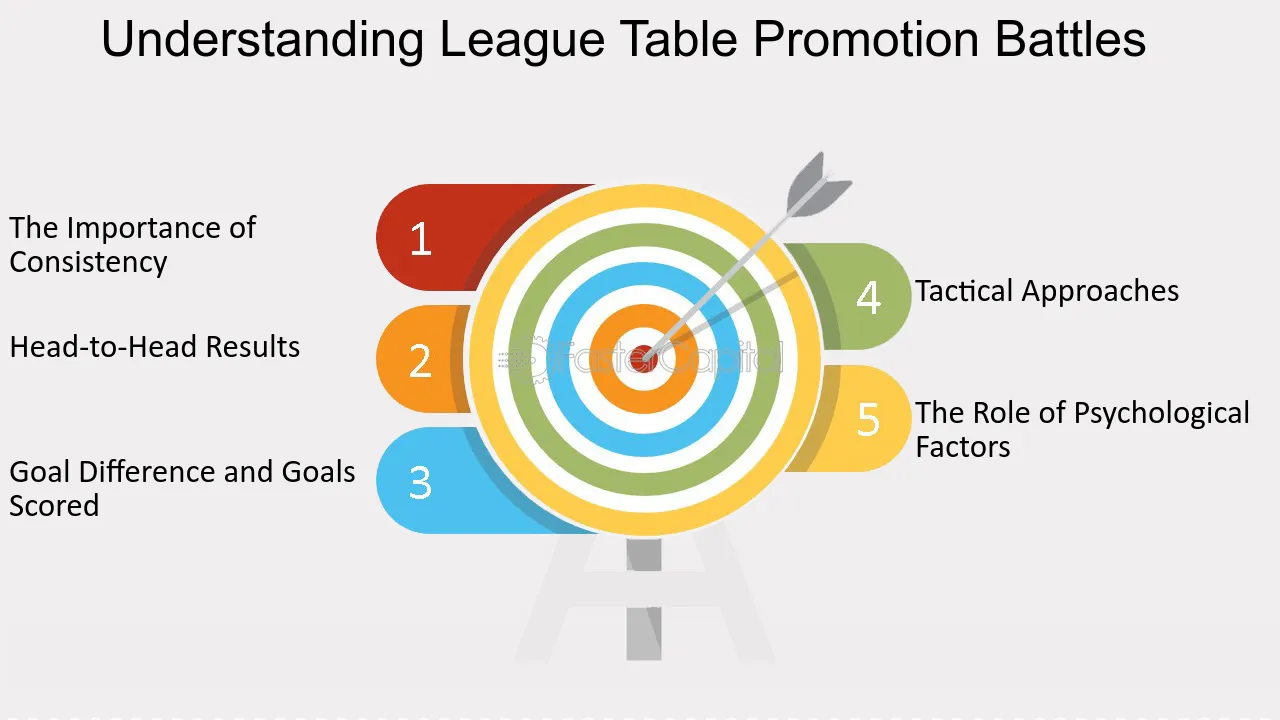 Understanding League Table Promotion Battles

The Importance of Consistency

1

Head-to-Head Results

2

Goal Difference and Goals Scored

3

4

Tactical Approaches

5

The Role of Psychological Factors

FasterCapital